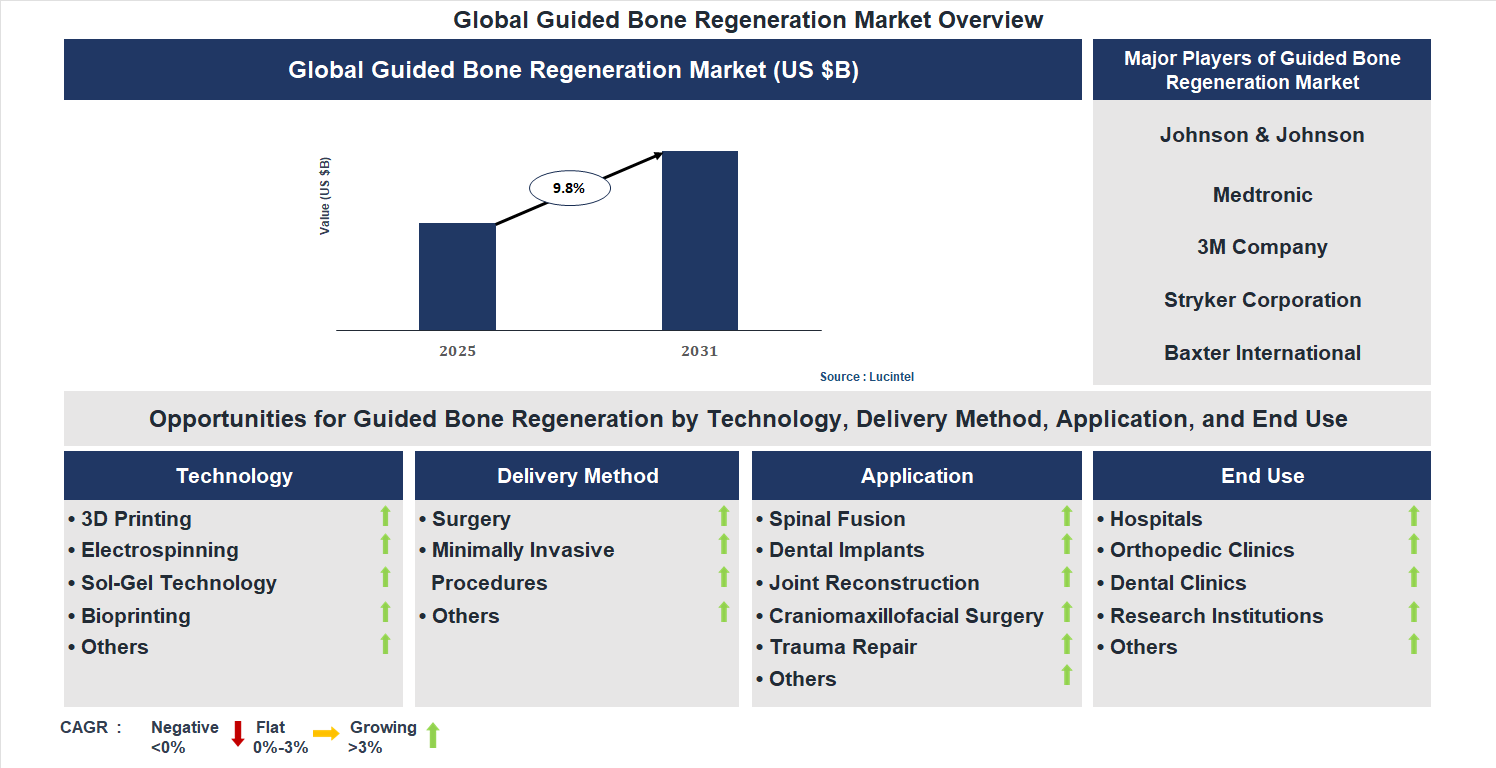 Global Guided Bone Regeneration Market Overview

Global Guided Bone Regeneration Market (US $B)

Value (US $B)

9.8%

2025

2031

Source : Lucintel

Major Players of Guided Bone Regeneration Market

Johnson & Johnson

Medtronic

3M Company

Stryker Corporation

Baxter International

Opportunities for Guided Bone Regeneration by Technology, Delivery Method, Application, and End Use

Technology
• 3D Printing
• Electrospinning
• Sol-Gel Technology
• Bioprinting
• Others

Delivery Method
• Surgery
• Minimally Invasive Procedures
• Others

Application
• Spinal Fusion
• Dental Implants
• Joint Reconstruction
• Craniomaxillofacial Surgery
• Trauma Repair
• Others

End Use
• Hospitals
• Orthopedic Clinics
• Dental Clinics
• Research Institutions
• Others

CAGR : Negative <0% Flat 0%-3% Growing >3%